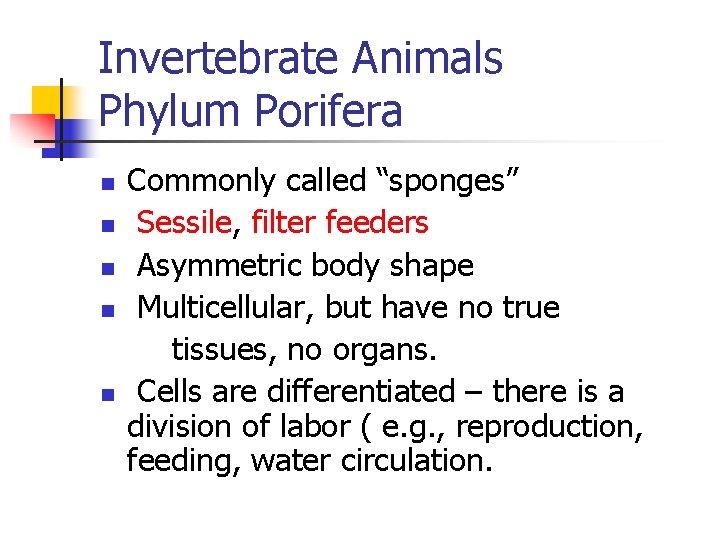 Invertebrate Animals
Phylum Porifera

- Commonly called “sponges”
- Sessile, filter feeders
- Asymmetric body shape
- Multicellular, but have no true tissues, no organs.
- Cells are differentiated – there is a division of labor ( e.g., reproduction, feeding, water circulation.